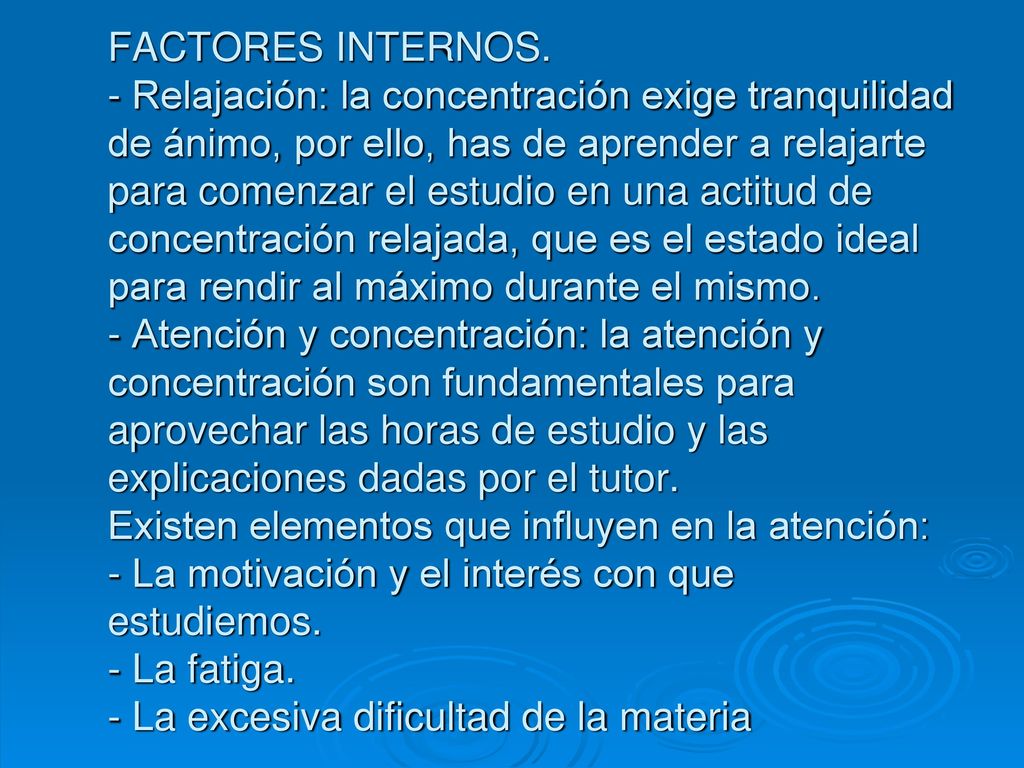 FACTORES INTERNOS.
- Relajación: la concentración exige tranquilidad de ánimo, por ello, has de aprender a relajarte para comenzar el estudio en una actitud de concentración relajada, que es el estado ideal para rendir al máximo durante el mismo.
- Atención y concentración: la atención y concentración son fundamentales para aprovechar las horas de estudio y las explicaciones dadas por el tutor.
Existen elementos que influyen en la atención:
- La motivación y el interés con que estudiemos.
- La fatiga.
- La excesiva dificultad de la materia